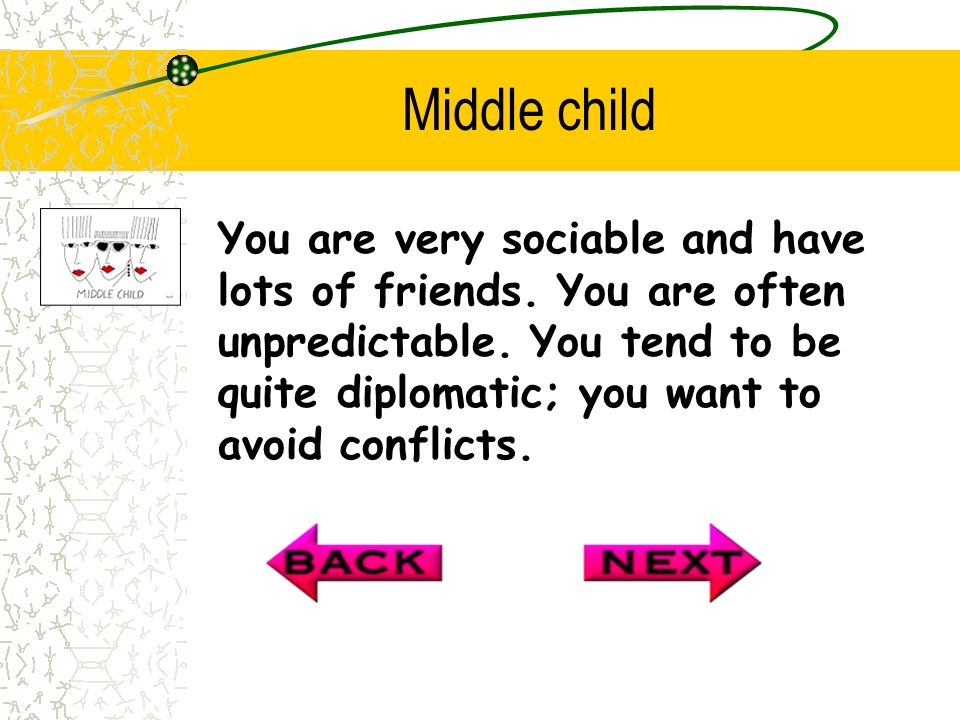 Middle child

MIDDLE CHILD

You are very sociable and have lots of friends. You are often unpredictable. You tend to be quite diplomatic; you want to avoid conflicts.

BACK

NEXT